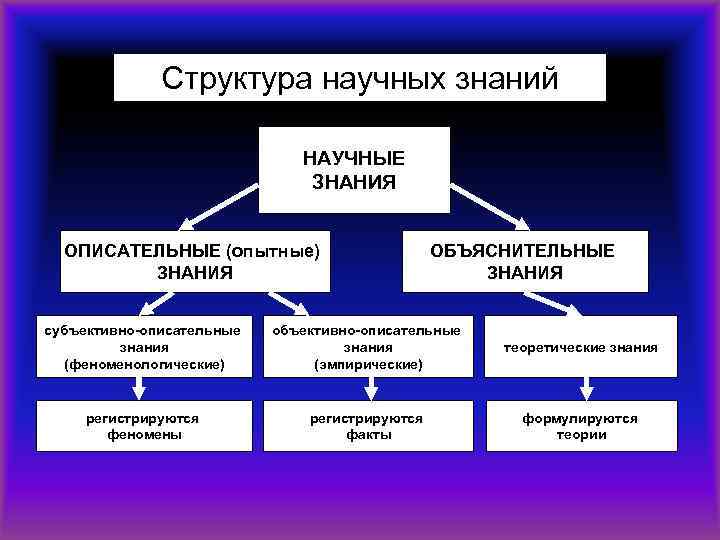 Структура научных знаний

НАУЧНЫЕ ЗНАНИЯ

ОПИСАТЕЛЬНЫЕ (опытные) ЗНАНИЯ

ОБЪЯСНИТЕЛЬНЫЕ ЗНАНИЯ

субъективно-описательные знания (феноменологические)

объективно-описательные знания (эмпирические)

теоретические знания

регистрируются феномены

регистрируются факты

формулируются теории